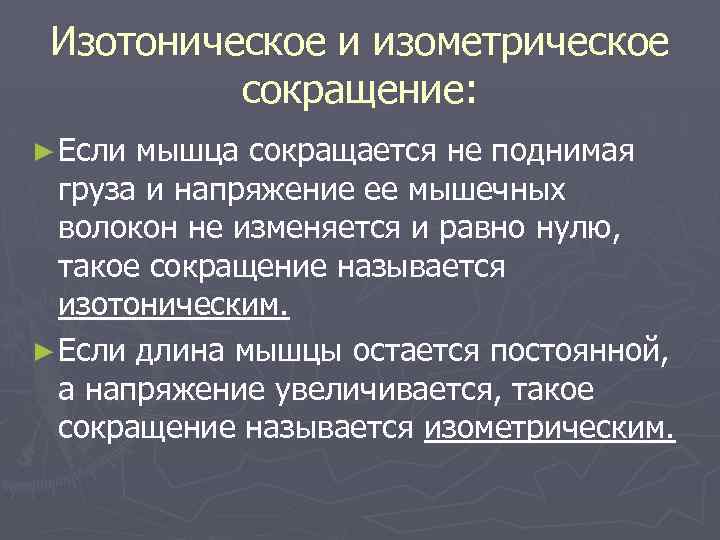 Изотоническое и изометрическое сокращение:

►Если мышца сокращается не поднимая груза и напряжение ее мышечных волокон не изменяется и равно нулю, такое сокращение называется изотоническим.

►Если длина мышцы остается постоянной, а напряжение увеличивается, такое сокращение называется изометрическим.